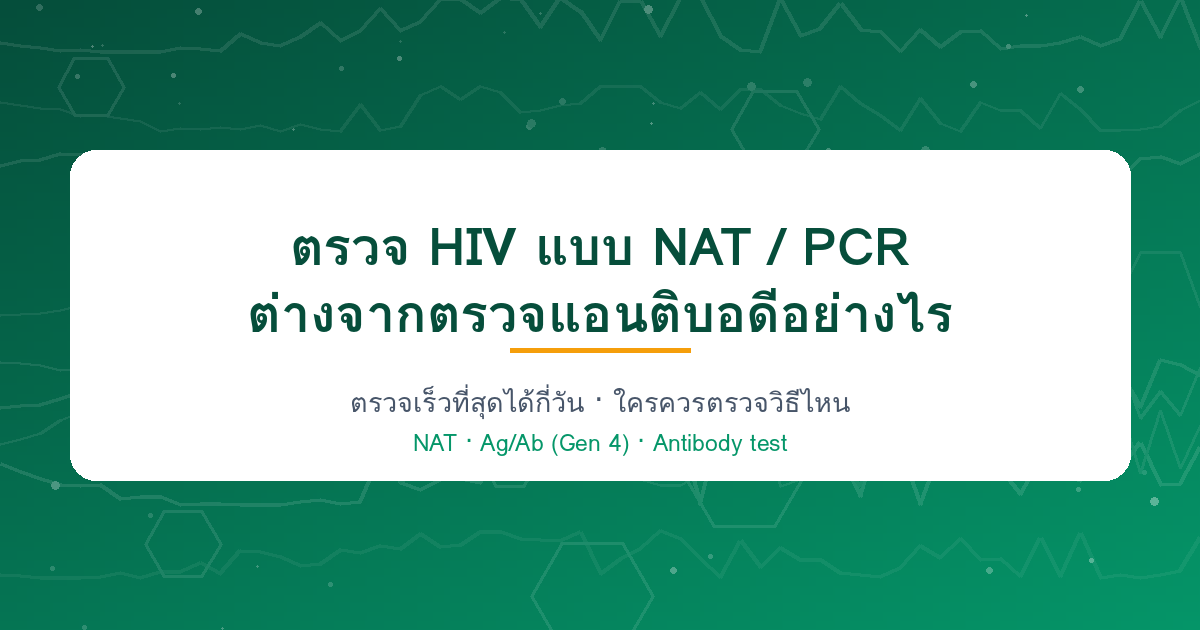 ตรวจ HIV แบบ NAT / PCR
ต่างจากตรวจแอนติบอดีอย่างไร

ตรวจเร็วที่สุดได้กี่วัน · ใครควรตรวจวิธีไหน

NAT · Ag/Ab (Gen 4) · Antibody test